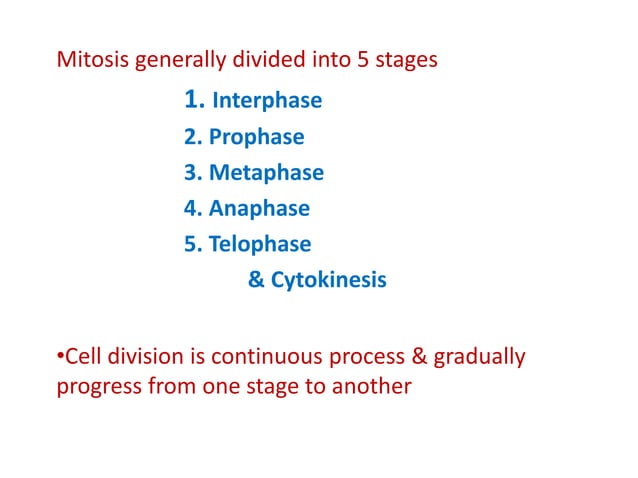 Mitosis generally divided into 5 stages

1. Interphase
2. Prophase
3. Metaphase
4. Anaphase
5. Telophase
& Cytokinesis

•Cell division is continuous process & gradually progress from one stage to another